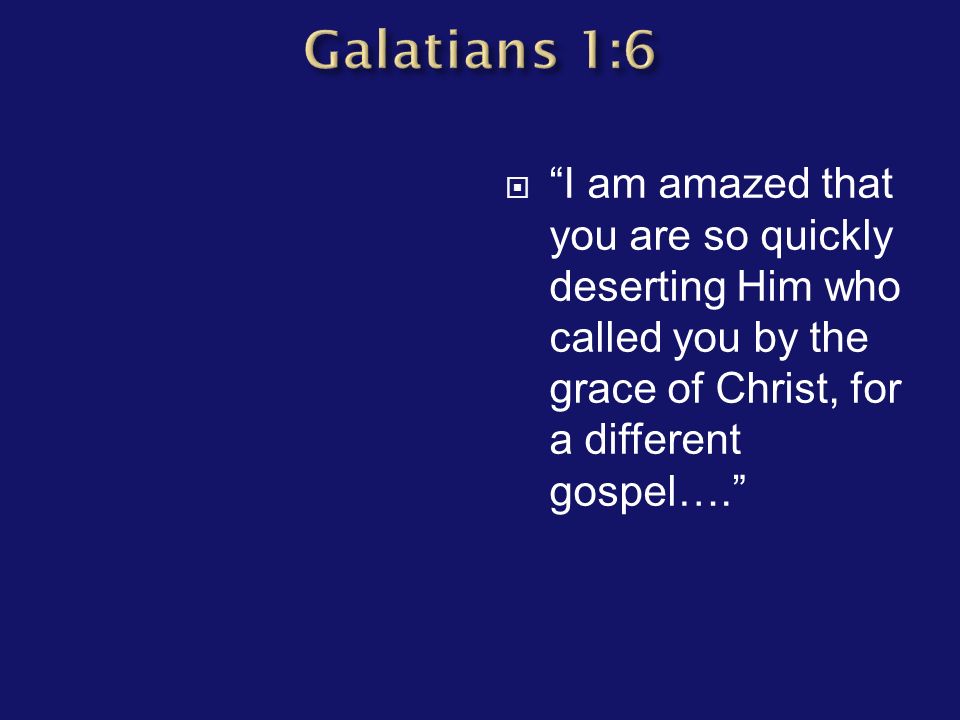 Galatians 1:6

“I am amazed that you are so quickly deserting Him who called you by the grace of Christ, for a different gospel….”